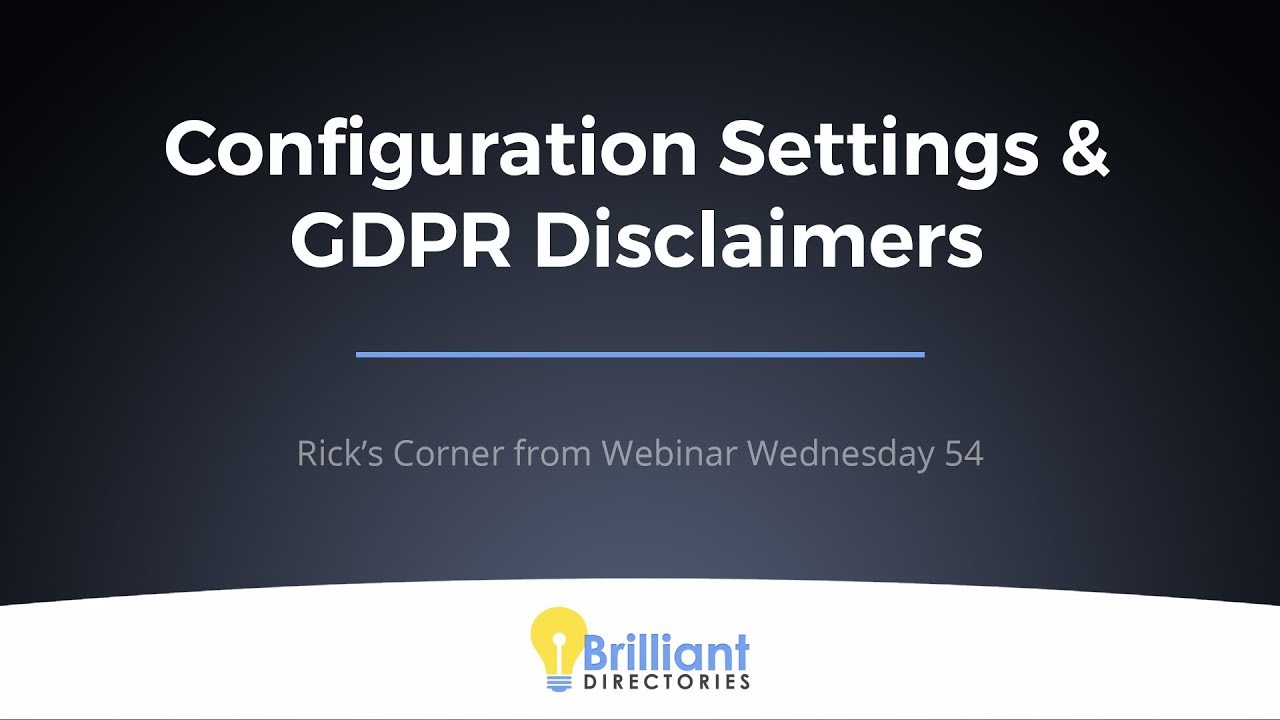 Configuration Settings & GDPR Disclaimers

Rick's Corner from Webinar Wednesday 54

Brilliant
DIRECTORIES